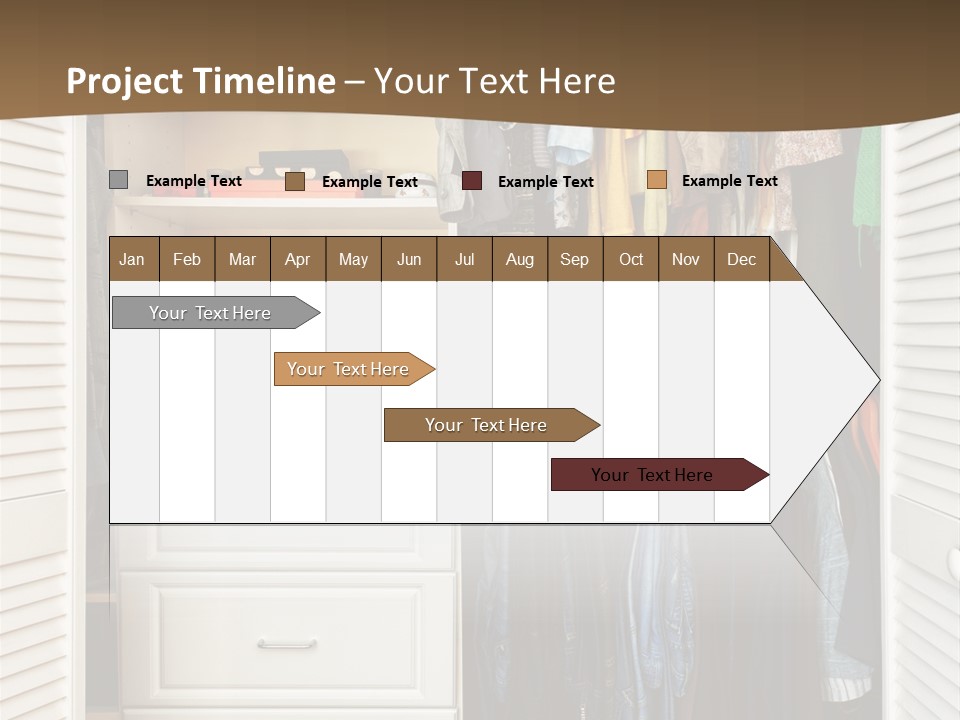 Project Timeline – Your Text Here

Example Text
Example Text
Example Text
Example Text

| Jan | Feb | Mar | Apr | May | Jun | Jul | Aug | Sep | Oct | Nov | Dec |
|---|---|---|---|---|---|---|---|---|---|---|---|

Your Text Here

Your Text Here

Your Text Here

Your Text Here